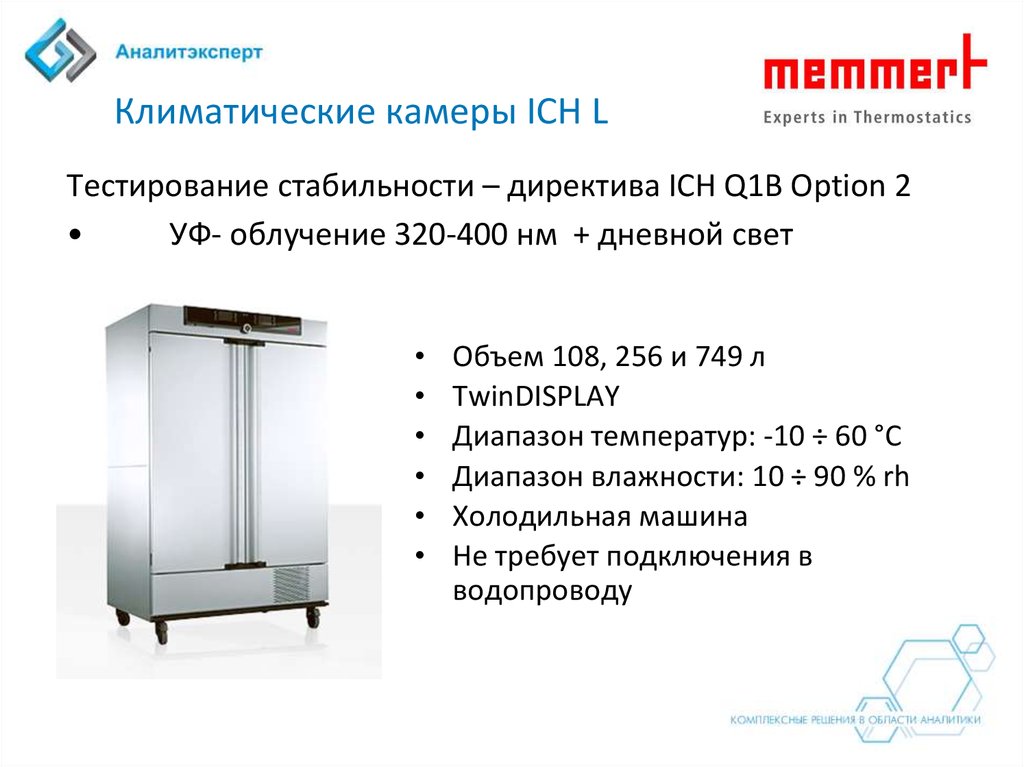 Аналитэксперт

memmert
Experts in Thermostatics

Климатические камеры ICH L

Тестирование стабильности – директива ICH Q1B Option 2

• УФ- облучение 320-400 нм + дневной свет

• Объем 108, 256 и 749 л
• TwinDISPLAY
• Диапазон температур: -10 ÷ 60 °C
• Диапазон влажности: 10 ÷ 90 % rh
• Холодильная машина
• Не требует подключения в водопроводу

КОМПЛЕКСНЫЕ РЕШЕНИЯ В ОБЛАСТИ АНАЛИТИКИ